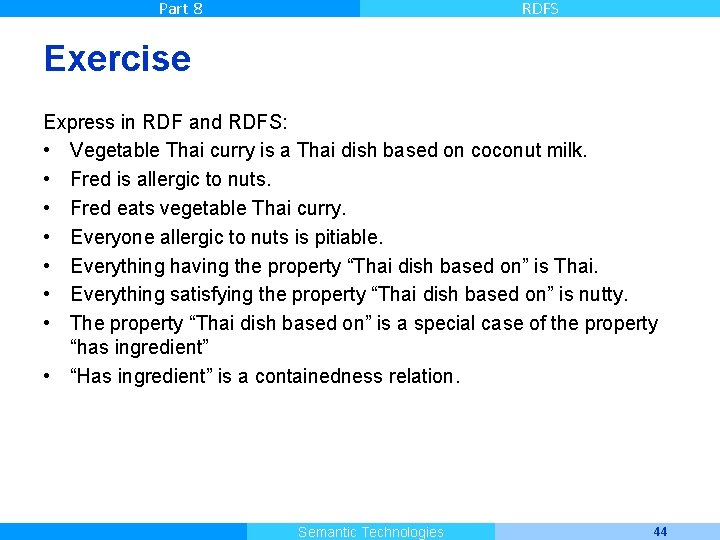 Part 8

RDFS

Exercise

Express in RDF and RDFS:
• Vegetable Thai curry is a Thai dish based on coconut milk.
• Fred is allergic to nuts.
• Fred eats vegetable Thai curry.
• Everyone allergic to nuts is pitiable.
• Everything having the property “Thai dish based on” is Thai.
• Everything satisfying the property “Thai dish based on” is nutty.
• The property “Thai dish based on” is a special case of the property “has ingredient”
• “Has ingredient” is a containedness relation.

Semantic Technologies

44